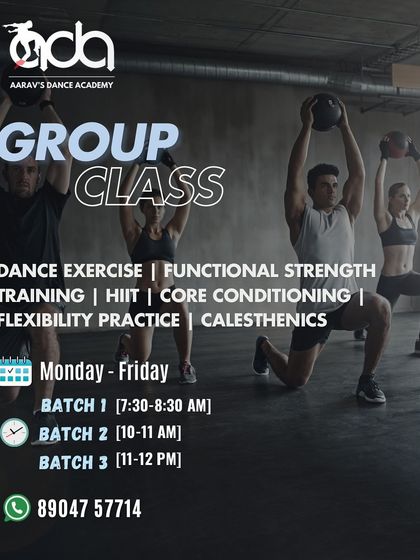 ada
AARAV'S DANCE ACADEMY

GROUP
CLASS

DANCE EXERCISE | FUNCTIONAL STRENGTH TRAINING | HIIT | CORE CONDITIONING | FLEXIBILITY PRACTICE | CALESTHENICS

Monday - Friday

BATCH 1 [7:30-8:30 AM]
BATCH 2 [10-11 AM]
BATCH 3 [11-12 PM]

89047 57714